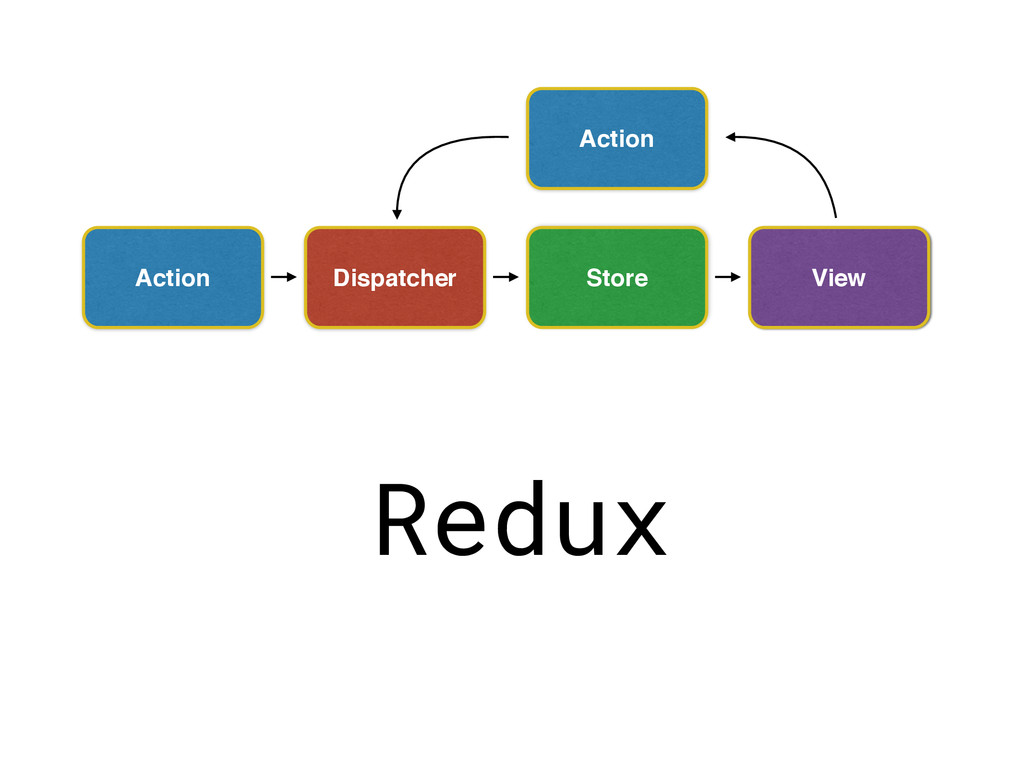 Action

Action

Dispatcher

Store

View

Redux